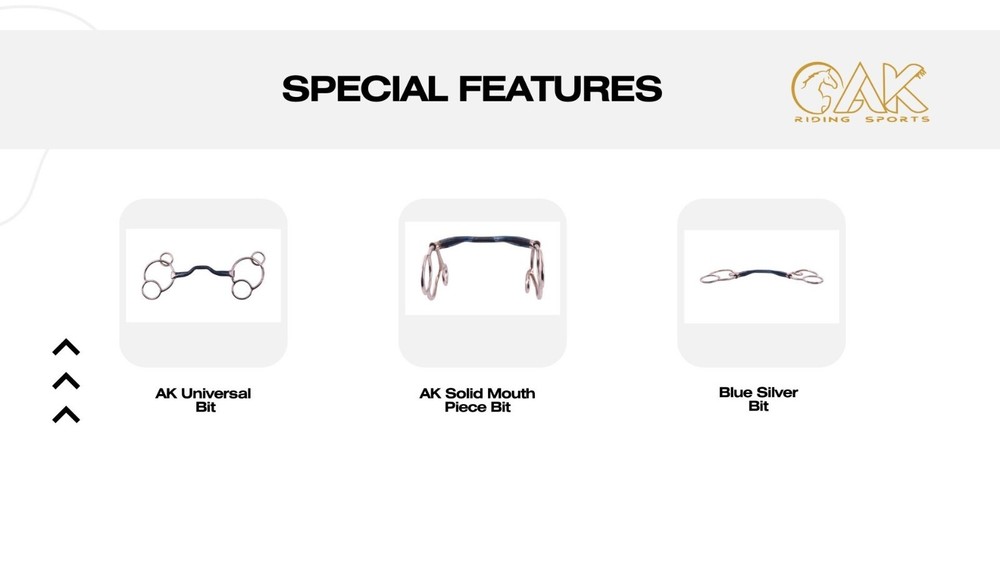 SPECIAL FEATURES

AK
RIDING SPORTS

AK Universal Bit

AK Solid Mouth Piece Bit

Blue Silver Bit